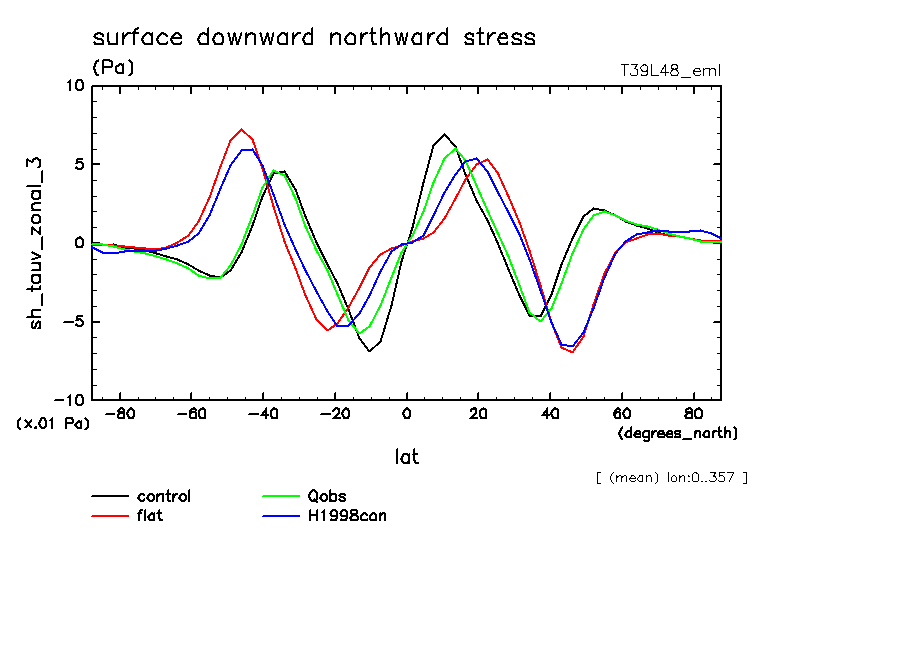 surface downward northward stress

(Pa)

T39L48_eml

sh_tauv_zonal_3

10
5
0
−5
−10

(x.01 Pa)

−80 −60 −40 −20 0 20 40 60 80

(degrees_north)

lat

[ (mean) lon:0..357 ]

control
flat
Qobs
H1998can